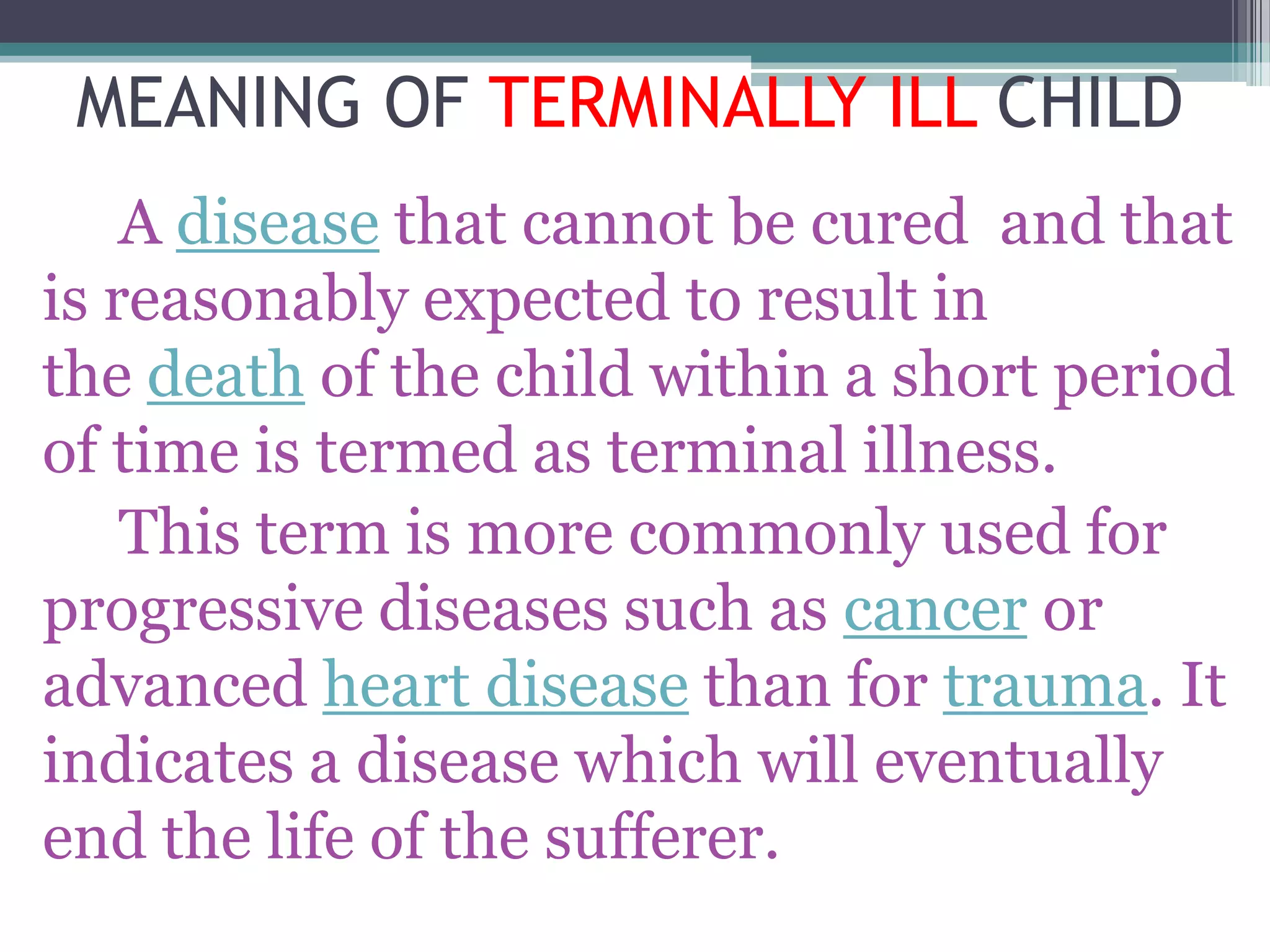 MEANING OF TERMINALLY ILL CHILD

A disease that cannot be cured and that is reasonably expected to result in the death of the child within a short period of time is termed as terminal illness.

This term is more commonly used for progressive diseases such as cancer or advanced heart disease than for trauma. It indicates a disease which will eventually end the life of the sufferer.